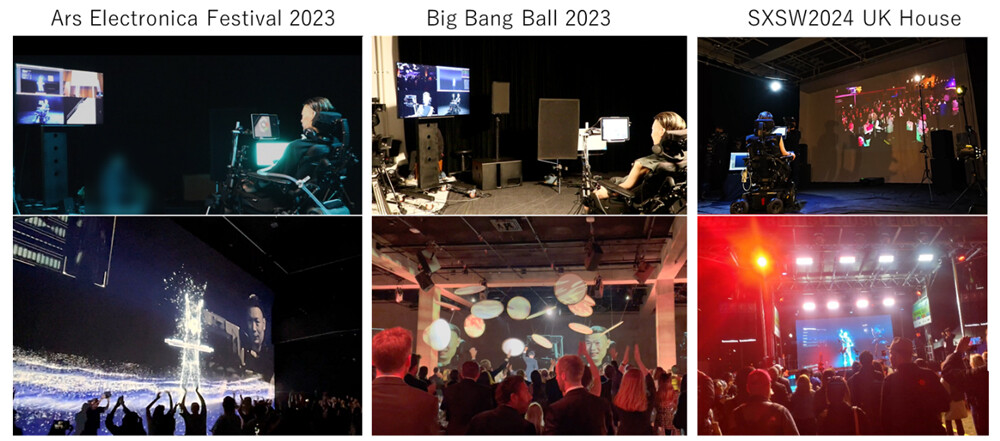 Ars Electronica Festival 2023

Big Bang Ball 2023

SXSW2024 UK House